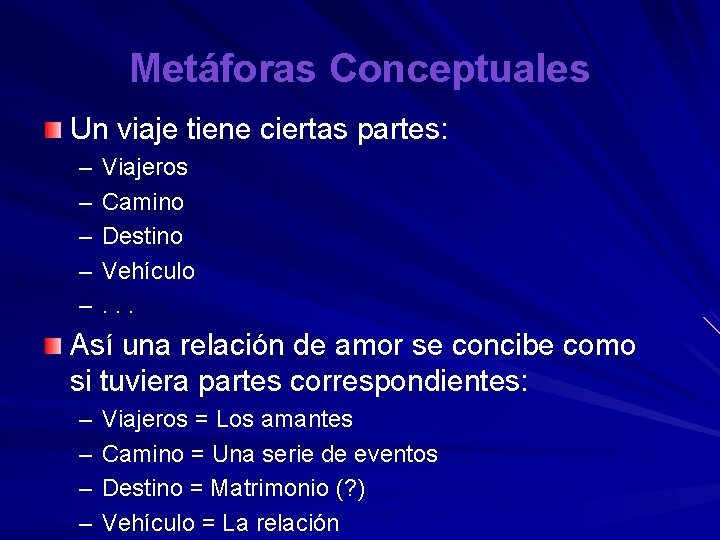 Metáforas Conceptuales

Un viaje tiene ciertas partes:
– Viajeros
– Camino
– Destino
– Vehículo
– . . .

Así una relación de amor se concibe como si tuviera partes correspondientes:
– Viajeros = Los amantes
– Camino = Una serie de eventos
– Destino = Matrimonio (?)
– Vehículo = La relación